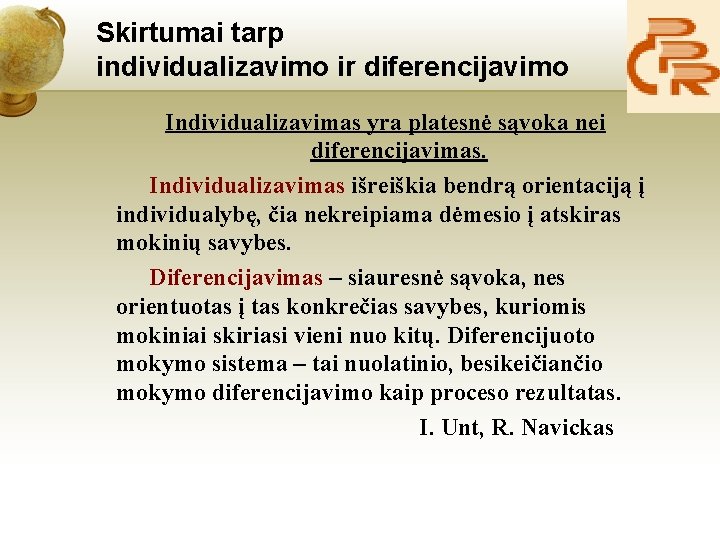 Skirtumai tarp individualizavimo ir diferencijavimo

Individualizavimas yra platesnė sąvoka nei diferencijavimas.

Individualizavimas išreiškia bendrą orientaciją į individualybę, čia nekreipiama dėmesio į atskiras mokinių savybes.

Diferencijavimas – siauresnė sąvoka, nes orientuotas į tas konkrečias savybes, kuriomis mokiniai skiriasi vieni nuo kitų. Diferencijuoto mokymo sistema – tai nuolatinio, besikeičiančio mokymo diferencijavimo kaip proceso rezultatas.

I. Unt, R. Navickas